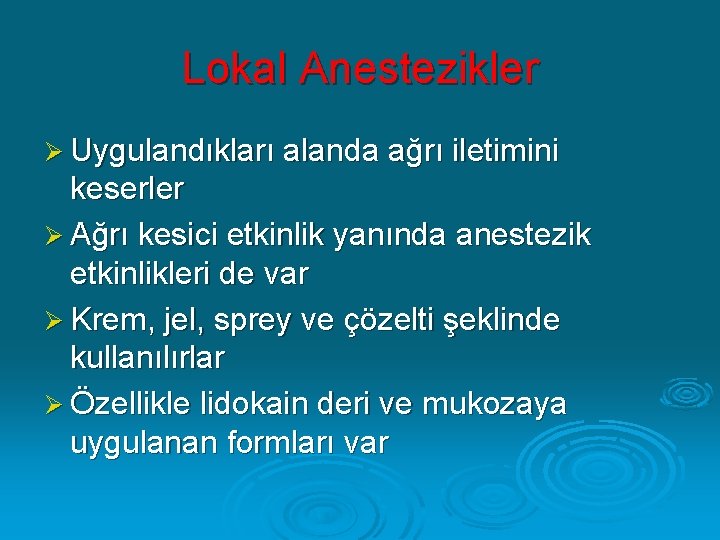 Lokal Anestezikler

➢ Uygulandıkları alanda ağrı iletimini keserler

➢ Ağrı kesici etkinlik yanında anestezik etkinlikleri de var

➢ Krem, jel, sprey ve çözelti şeklinde kullanılırlar

➢ Özellikle lidokain deri ve mukozaya uygulanan formları var